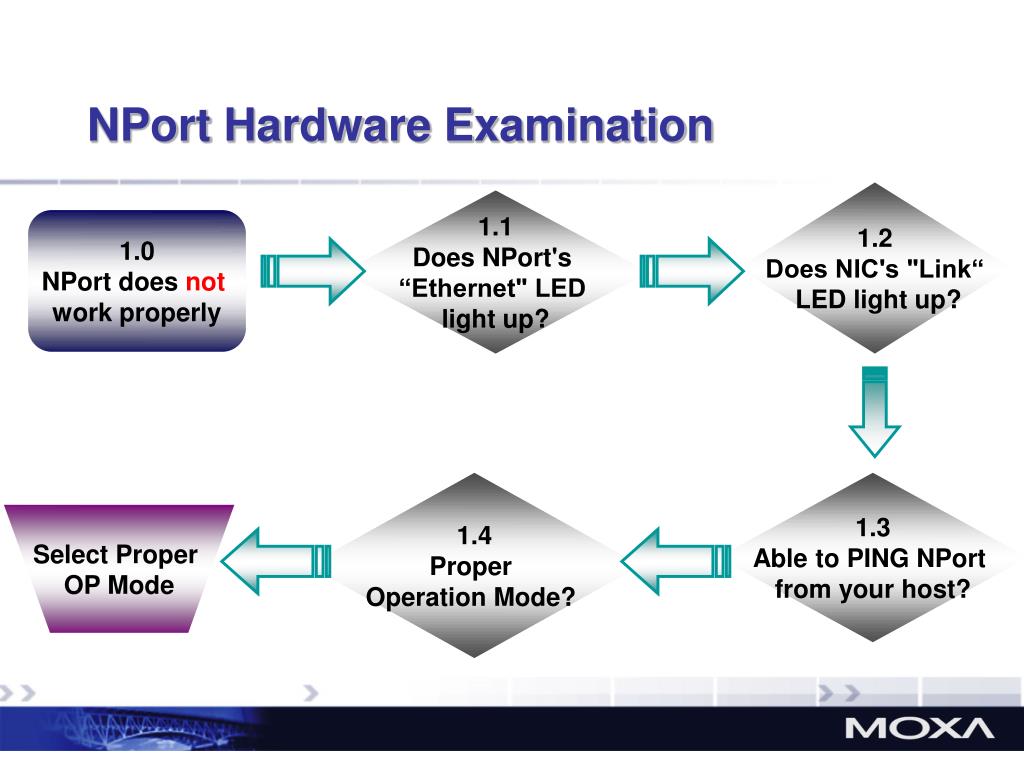 NPort Hardware Examination

1.0
NPort does not work properly

1.1
Does NPort's “Ethernet" LED light up?

1.2
Does NIC's "Link“ LED light up?

1.3
Able to PING NPort from your host?

1.4
Proper Operation Mode?

Select Proper OP Mode

MOXA